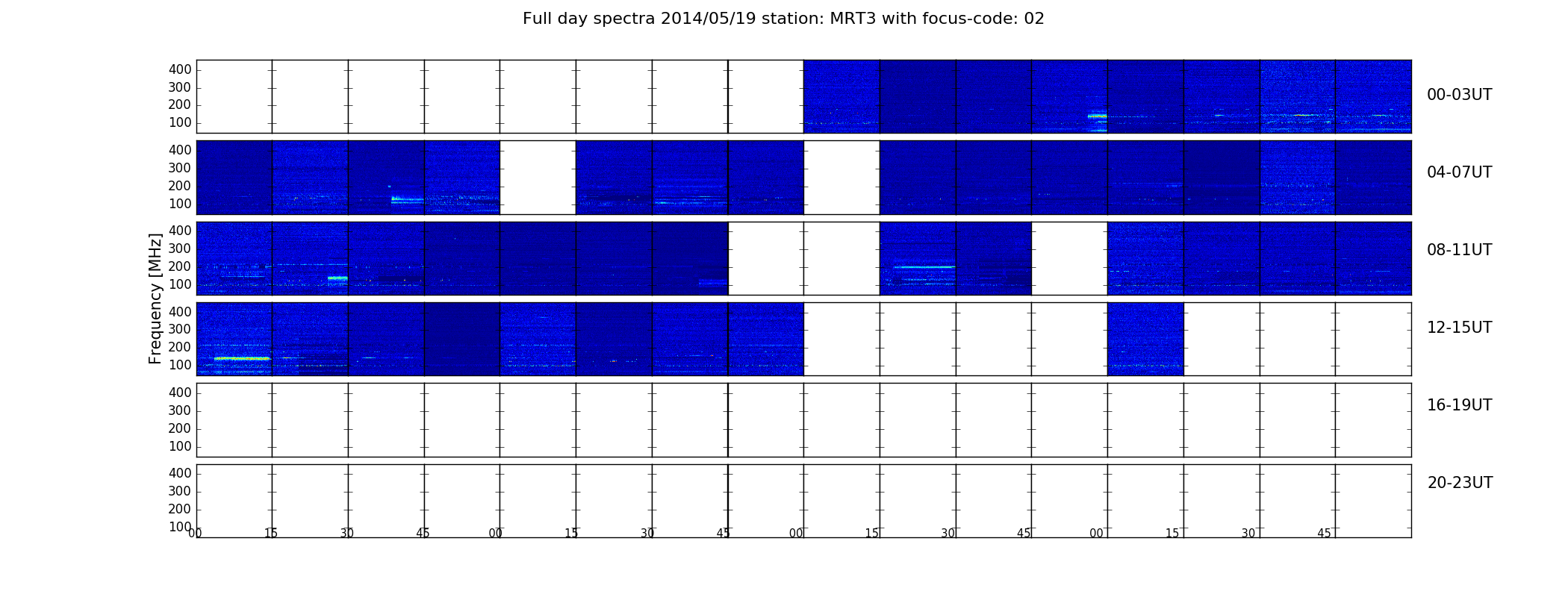 Full day spectra 2014/05/19 station: MRT3 with focus-code: 02

Frequency [MHz]

400
300
200
100

00-03UT

400
300
200
100

04-07UT

400
300
200
100

08-11UT

400
300
200
100

12-15UT

400
300
200
100

16-19UT

400
300
200
100

20-23UT

00 15 30 45 00 15 30 45 00 15 30 45 00 15 30 45